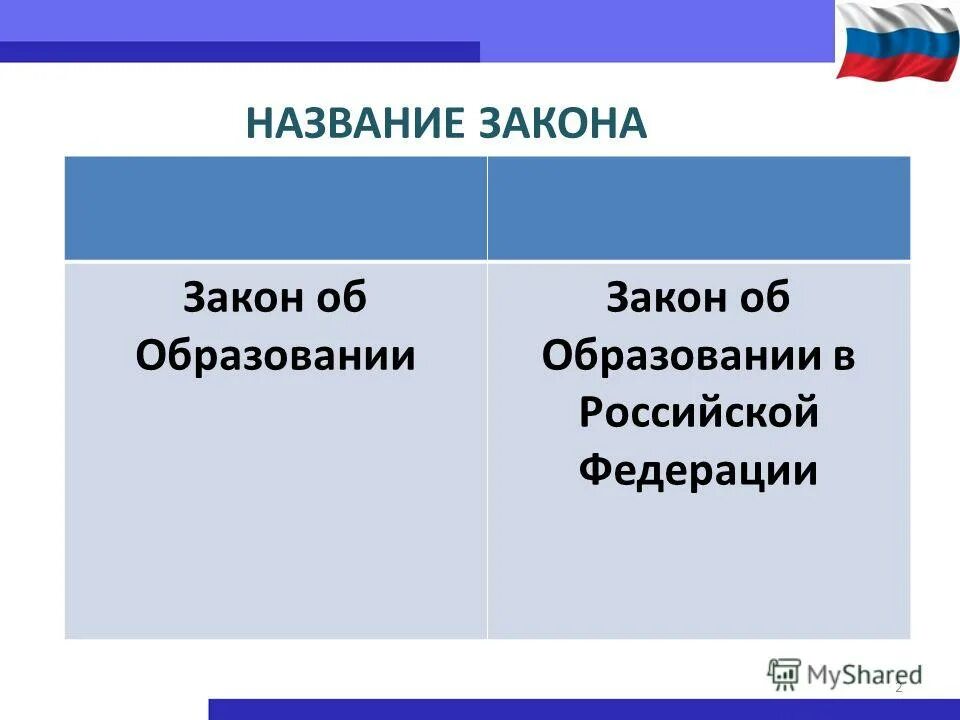 НАЗВАНИЕ ЗАКОНА

| | |
|---|---|
| Закон об Образовании | Закон об Образовании в Российской Федерации |

MyShared

2